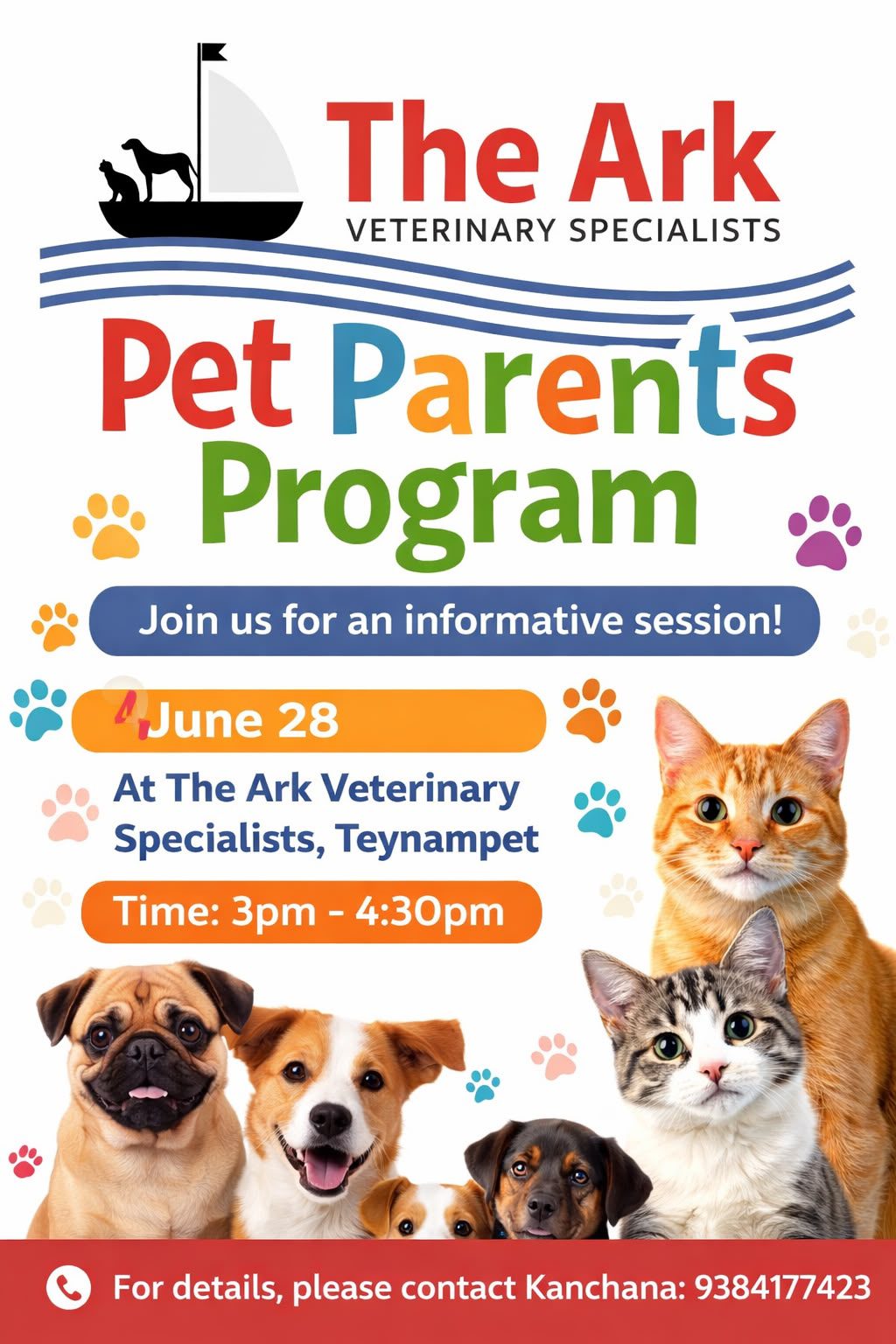 The Ark
VETERINARY SPECIALISTS

Pet Parents
Program

Join us for an informative session!

June 28

At The Ark Veterinary Specialists, Teynampet

Time: 3pm - 4:30pm

For details, please contact Kanchana: 9384177423